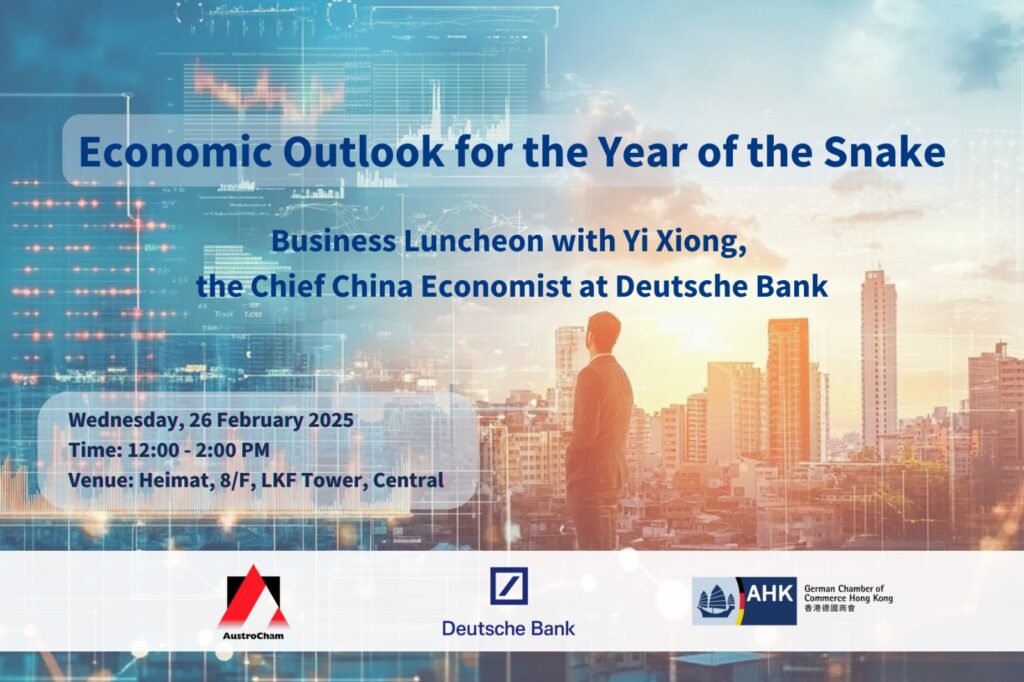 Economic Outlook for the Year of the Snake

Business Luncheon with Yi Xiong, the Chief China Economist at Deutsche Bank

Wednesday, 26 February 2025
Time: 12:00 - 2:00 PM
Venue: Heimat, 8/F, LKF Tower, Central

AustroCham

Deutsche Bank

AHK German Chamber of Commerce Hong Kong 香港德國商會